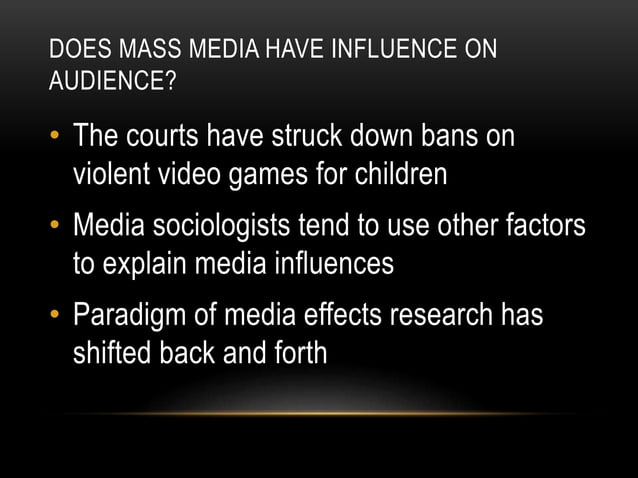 DOES MASS MEDIA HAVE INFLUENCE ON AUDIENCE?

• The courts have struck down bans on violent video games for children

• Media sociologists tend to use other factors to explain media influences

• Paradigm of media effects research has shifted back and forth